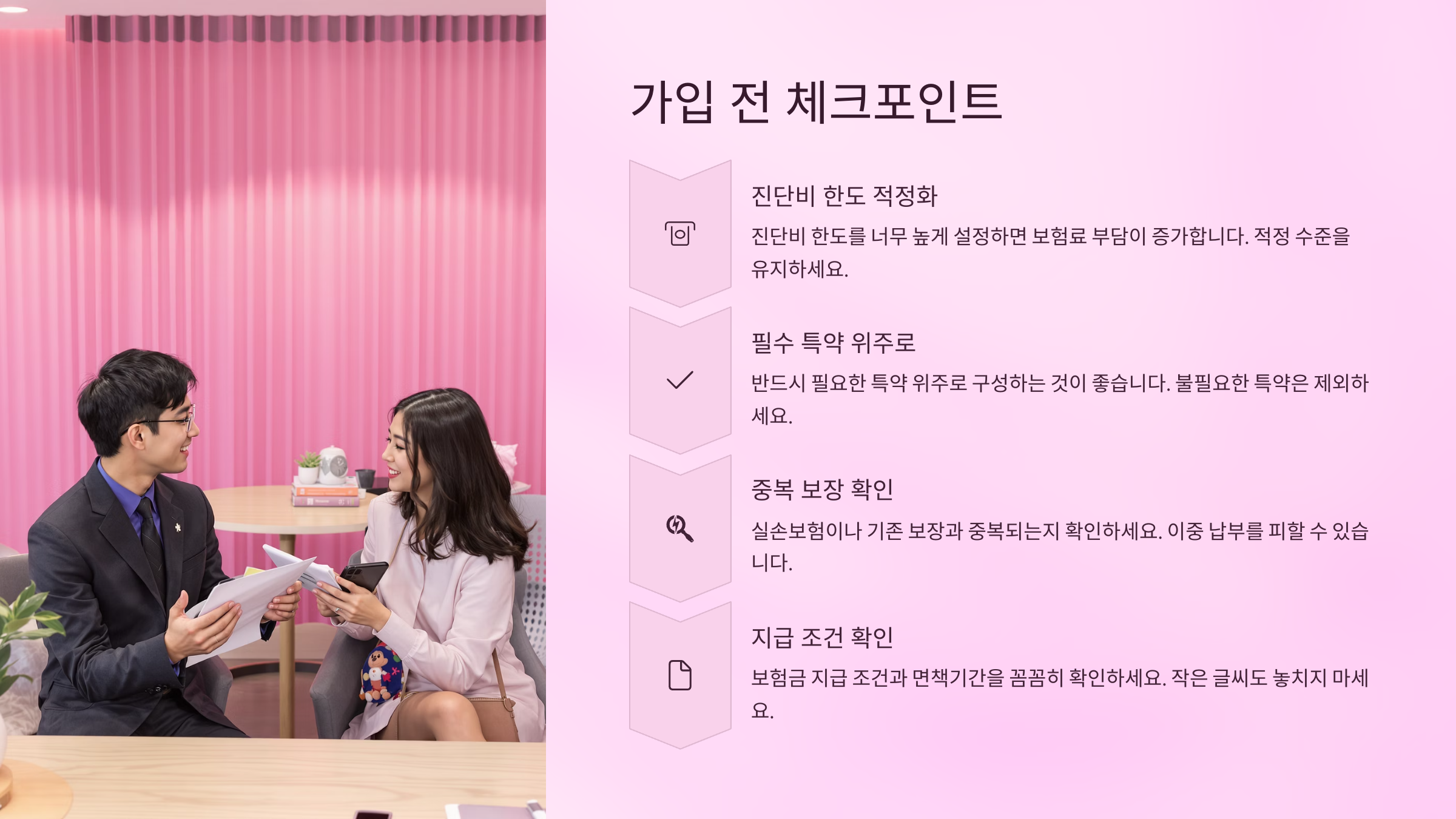 가입 전 체크포인트

진단비 한도 적정화

진단비 한도를 너무 높게 설정하면 보험료 부담이 증가합니다. 적정 수준을 유지하세요.

필수 특약 위주로

반드시 필요한 특약 위주로 구성하는 것이 좋습니다. 불필요한 특약은 제외하세요.

중복 보장 확인

실손보험이나 기존 보장과 중복되는지 확인하세요. 이중 납부를 피할 수 있습니다.

지급 조건 확인

보험금 지급 조건과 면책기간을 꼼꼼히 확인하세요. 작은 글씨도 놓치지 마세요.